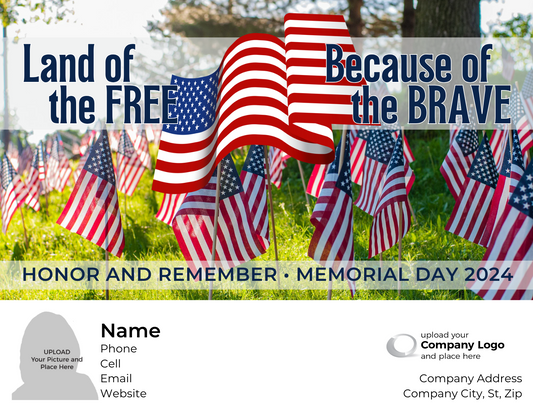 Land of the FREE

Because of the BRAVE

HONOR AND REMEMBER • MEMORIAL DAY 2024

UPLOAD
Your Picture and
Place Here

Name
Phone
Cell
Email
Website

upload your
Company Logo
and place here

Company Address
Company City, St, Zip